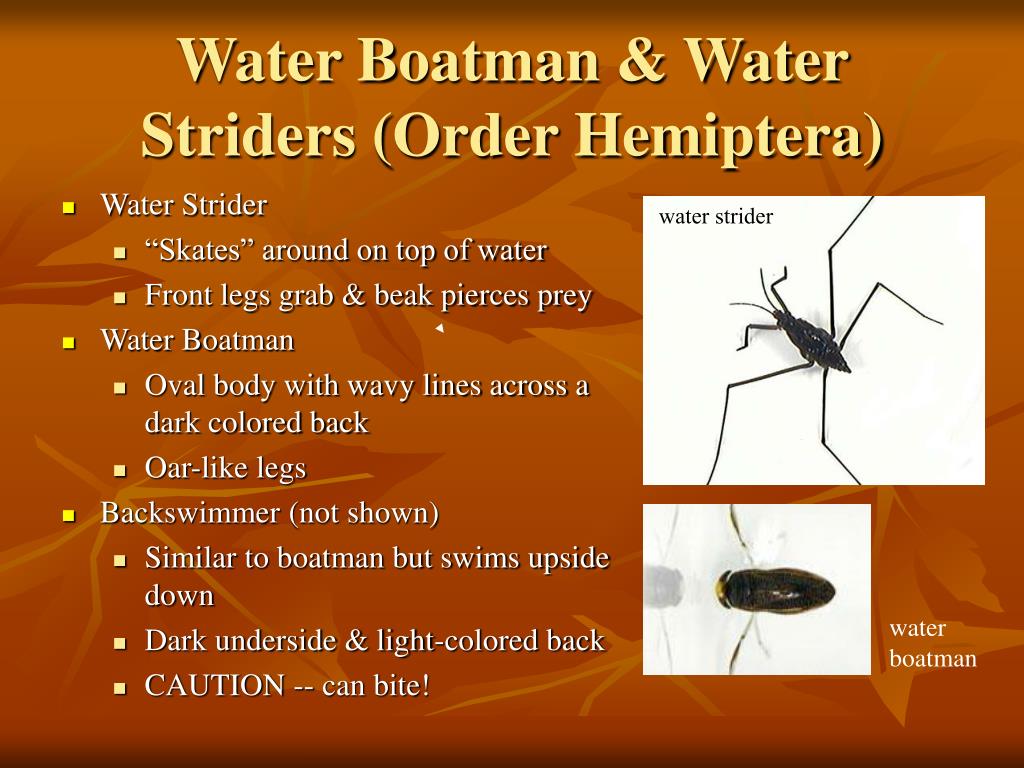 Water Boatman & Water Striders (Order Hemiptera)

- Water Strider
  - “Skates” around on top of water
  - Front legs grab & beak pierces prey
- Water Boatman
  - Oval body with wavy lines across a dark colored back
  - Oar-like legs
- Backswimmer (not shown)
  - Similar to boatman but swims upside down
  - Dark underside & light-colored back
  - CAUTION -- can bite!

water strider

water boatman